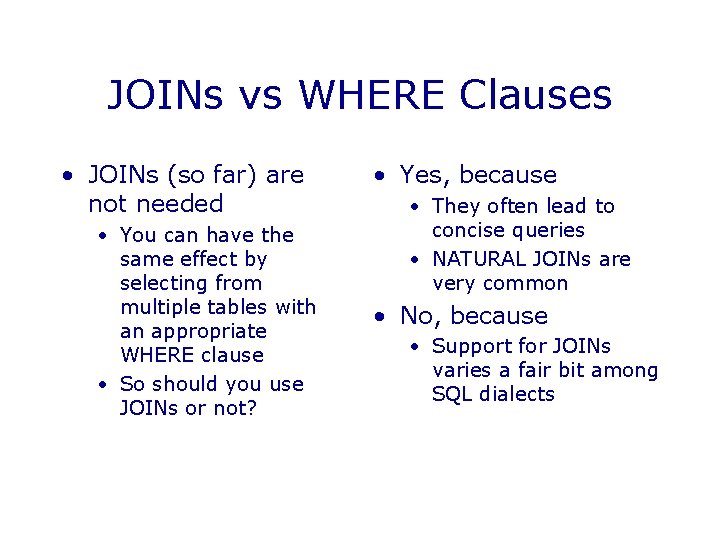 JOINs vs WHERE Clauses

• JOINs (so far) are not needed
  • You can have the same effect by selecting from multiple tables with an appropriate WHERE clause
  • So should you use JOINs or not?

• Yes, because
  • They often lead to concise queries
  • NATURAL JOINs are very common
• No, because
  • Support for JOINs varies a fair bit among SQL dialects